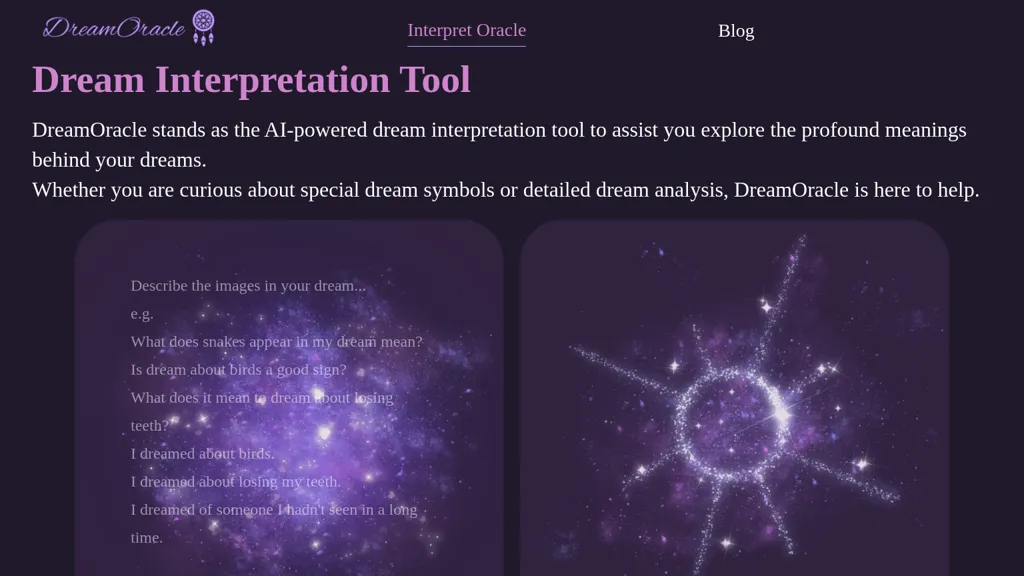 DreamOracle

Interpret Oracle

Blog

Dream Interpretation Tool

DreamOracle stands as the AI-powered dream interpretation tool to assist you explore the profound meanings behind your dreams.
Whether you are curious about special dream symbols or detailed dream analysis, DreamOracle is here to help.

Describe the images in your dream...
e.g.
What does snakes appear in my dream mean?
Is dream about birds a good sign?
What does it mean to dream about losing teeth?
I dreamed about birds.
I dreamed about losing my teeth.
I dreamed of someone I hadn't seen in a long time.